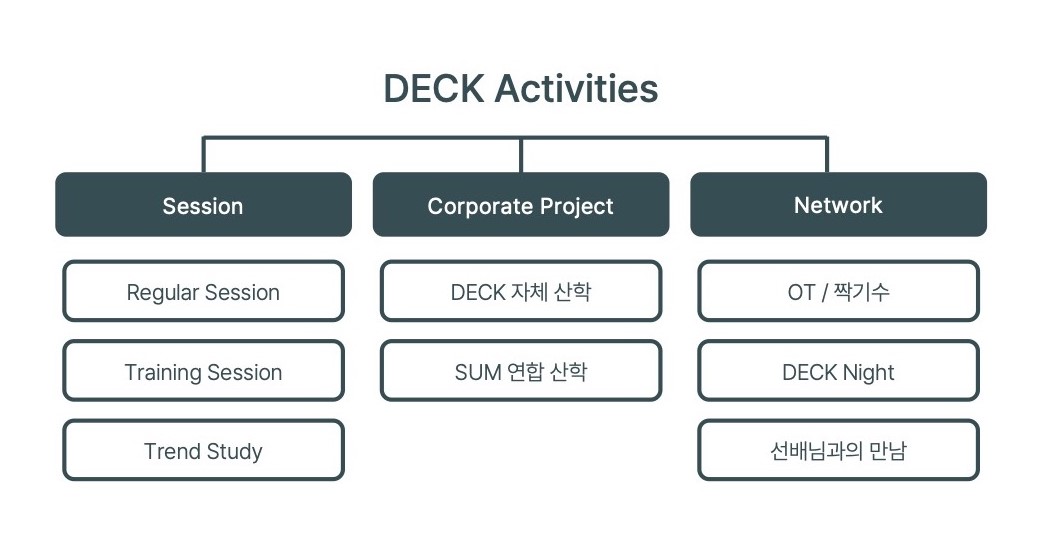 DECK Activities

Session

Regular Session

Training Session

Trend Study

Corporate Project

DECK 자체 산학

SUM 연합 산학

Network

OT / 짝기수

DECK Night

선배님과의 만남